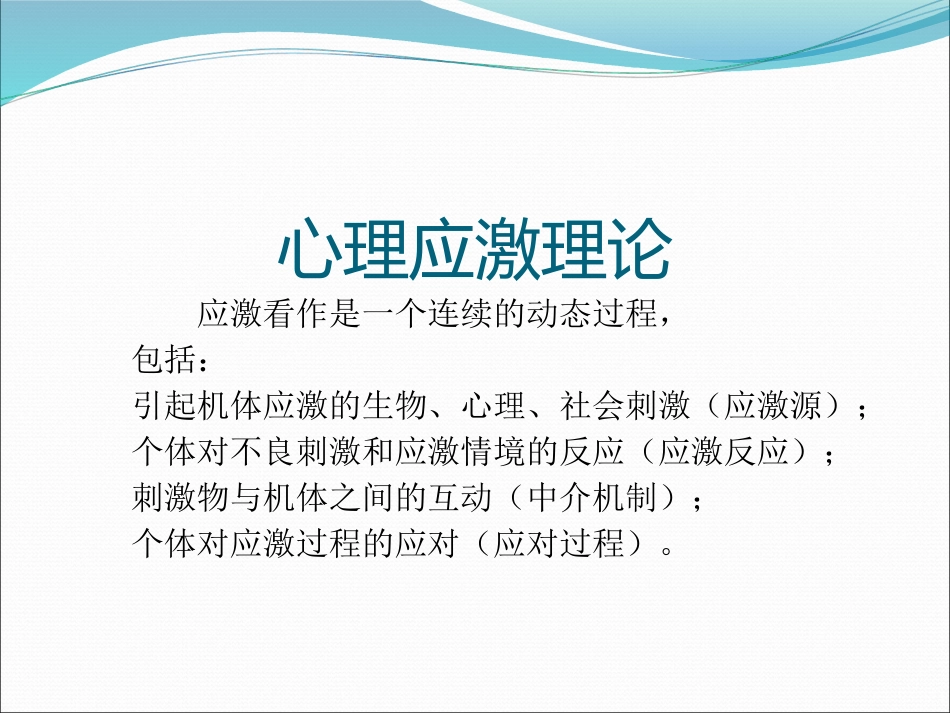 心理应激理论

应激看作是一个连续的动态过程，包括：
引起机体应激的生物、心理、社会刺激（应激源）；
个体对不良刺激和应激情境的反应（应激反应）；
刺激物与机体之间的互动（中介机制）；
个体对应激过程的应对（应对过程）。